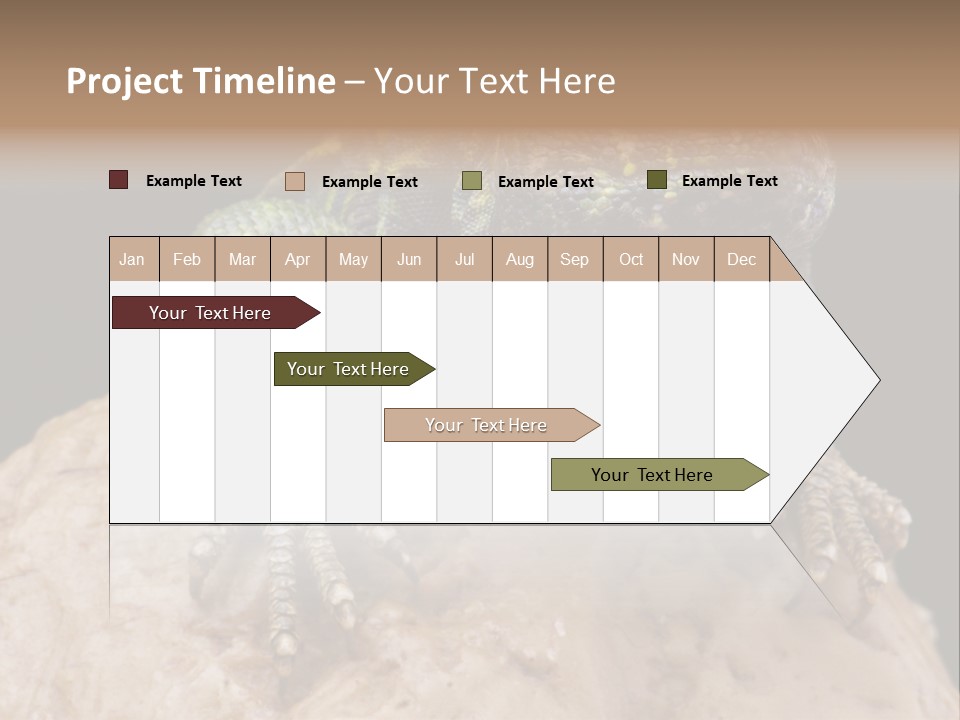 Project Timeline – Your Text Here

Example Text Example Text Example Text Example Text

| Jan | Feb | Mar | Apr | May | Jun | Jul | Aug | Sep | Oct | Nov | Dec |
|---|---|---|---|---|---|---|---|---|---|---|---|

Your Text Here

Your Text Here

Your Text Here

Your Text Here